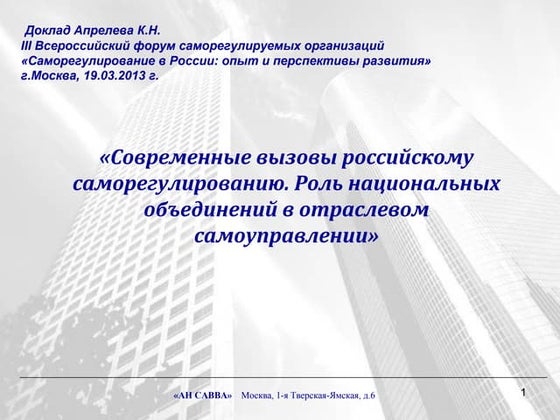 Доклад Апрелева К.Н.
III Всероссийский форум саморегулируемых организаций
«Саморегулирование в России: опыт и перспективы развития»
г.Москва, 19.03.2013 г.

«Современные вызовы российскому саморегулированию. Роль национальных объединений в отраслевом самоуправлении»

«АН САВВА» Москва, 1-я Тверская-Ямская, д.6

1